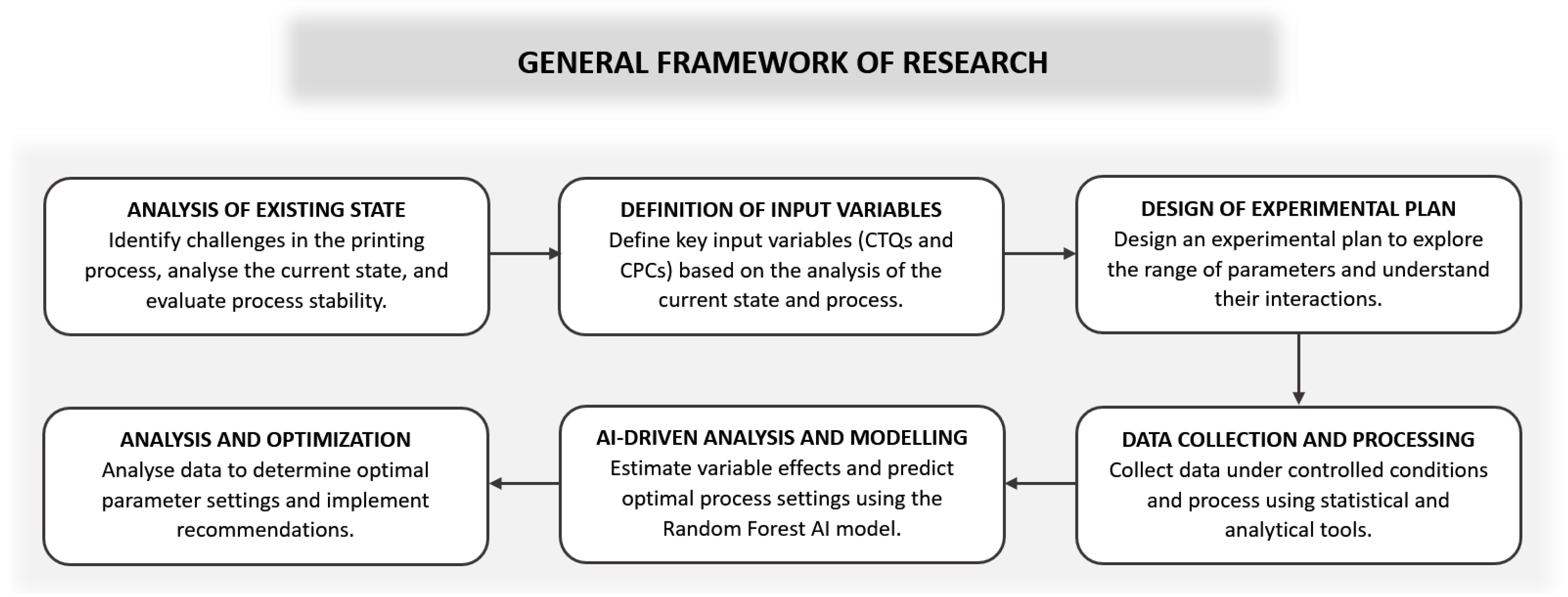 GENERAL FRAMEWORK OF RESEARCH

ANALYSIS OF EXISTING STATE
Identify challenges in the printing process, analyse the current state, and evaluate process stability.

DEFINITION OF INPUT VARIABLES
Define key input variables (CTQs and CPCs) based on the analysis of the current state and process.

DESIGN OF EXPERIMENTAL PLAN
Design an experimental plan to explore the range of parameters and understand their interactions.

DATA COLLECTION AND PROCESSING
Collect data under controlled conditions and process using statistical and analytical tools.

AI-DRIVEN ANALYSIS AND MODELLING
Estimate variable effects and predict optimal process settings using the Random Forest AI model.

ANALYSIS AND OPTIMIZATION
Analyse data to determine optimal parameter settings and implement recommendations.